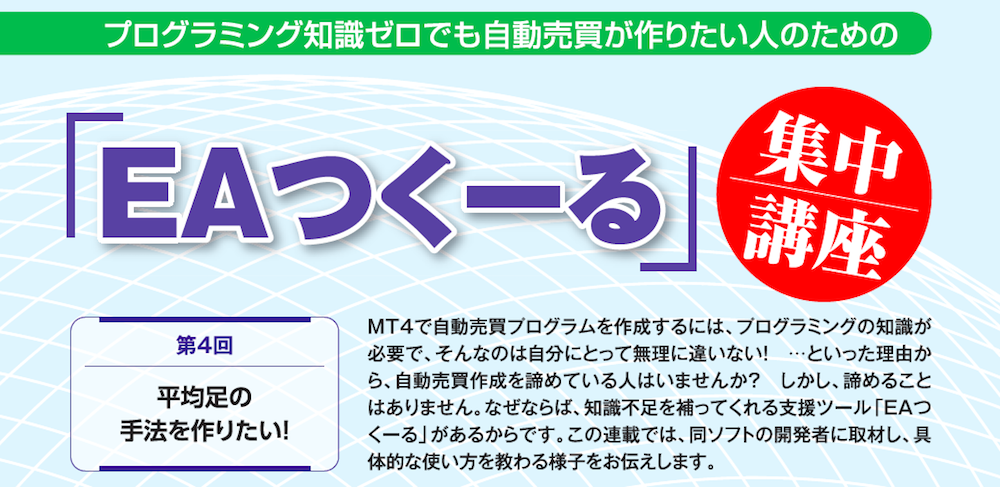 プログラミング知識ゼロでも自動売買が作りたい人のための

「EAつくーる」

集中講座

第4回

平均足の手法を作りたい!

MT4で自動売買プログラムを作成するには、プログラミングの知識が必要で、そんなのは自分にとって無理に違いない! …といった理由から、自動売買作成を諦めている人はいませんか? しかし、諦めることはありません。なぜならば、知識不足を補ってくれる支援ツール「EAつくーる」があるからです。この連載では、同ソフトの開発者に取材し、具体的な使い方を教わる様子をお伝えします。